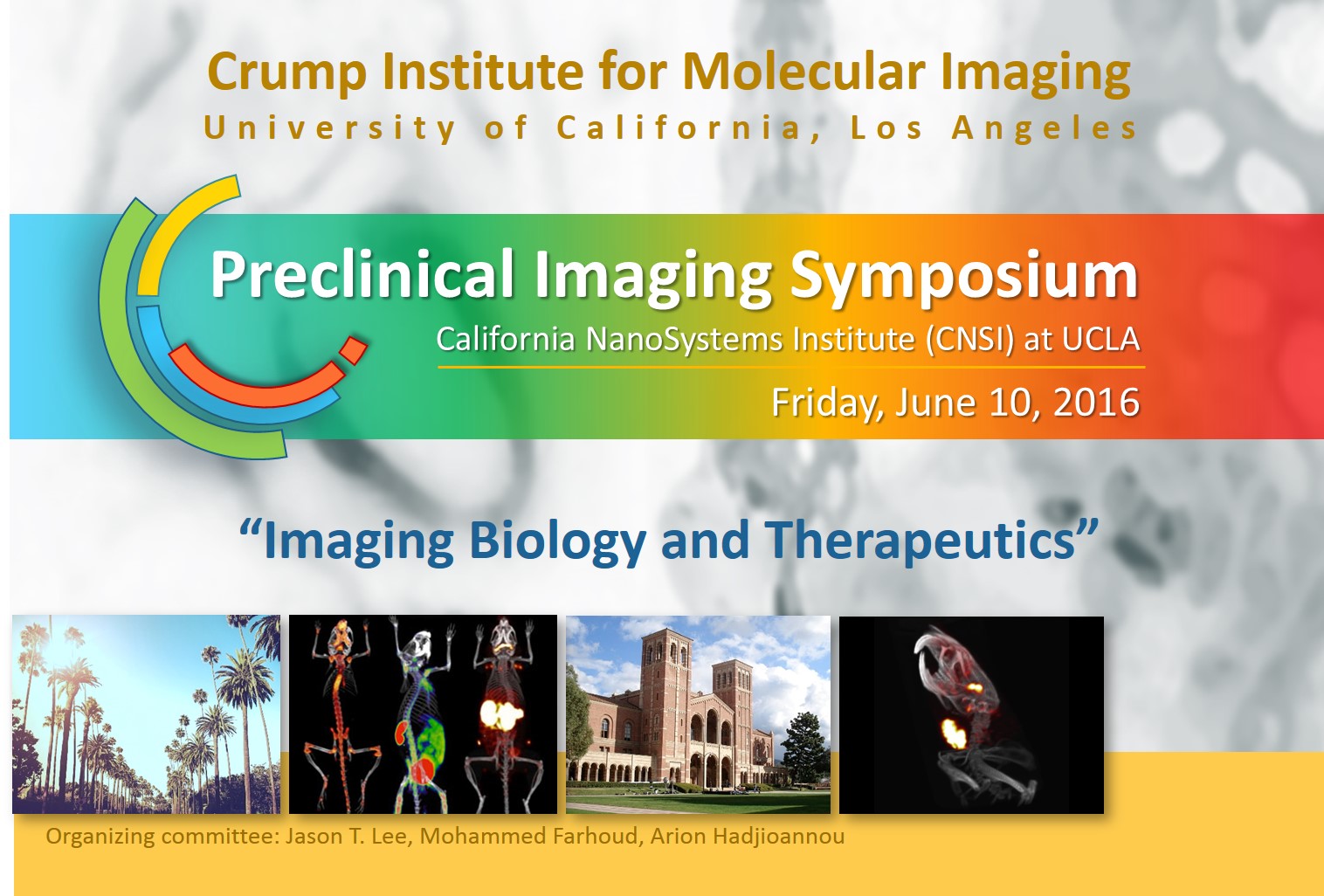 Crump Institute for Molecular Imaging
University of California, Los Angeles

Preclinical Imaging Symposium
California NanoSystems Institute (CNSI) at UCLA
Friday, June 10, 2016

“Imaging Biology and Therapeutics”

Organizing committee: Jason T. Lee, Mohammed Farhoud, Arion Hadjioannou